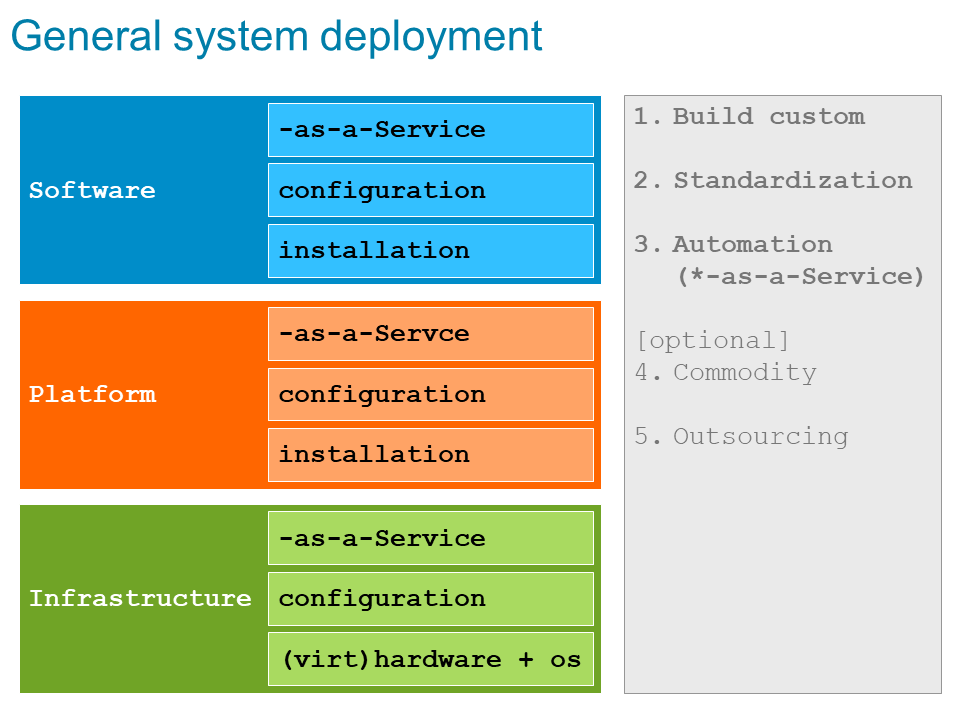 General system deployment

Software

-as-a-Service

configuration

installation

Platform

-as-a-Servce

configuration

installation

Infrastructure

-as-a-Service

configuration

(virt)hardware + os

1. Build custom

2. Standardization

3. Automation (*-as-a-Service)

[optional]
4. Commodity

5. Outsourcing